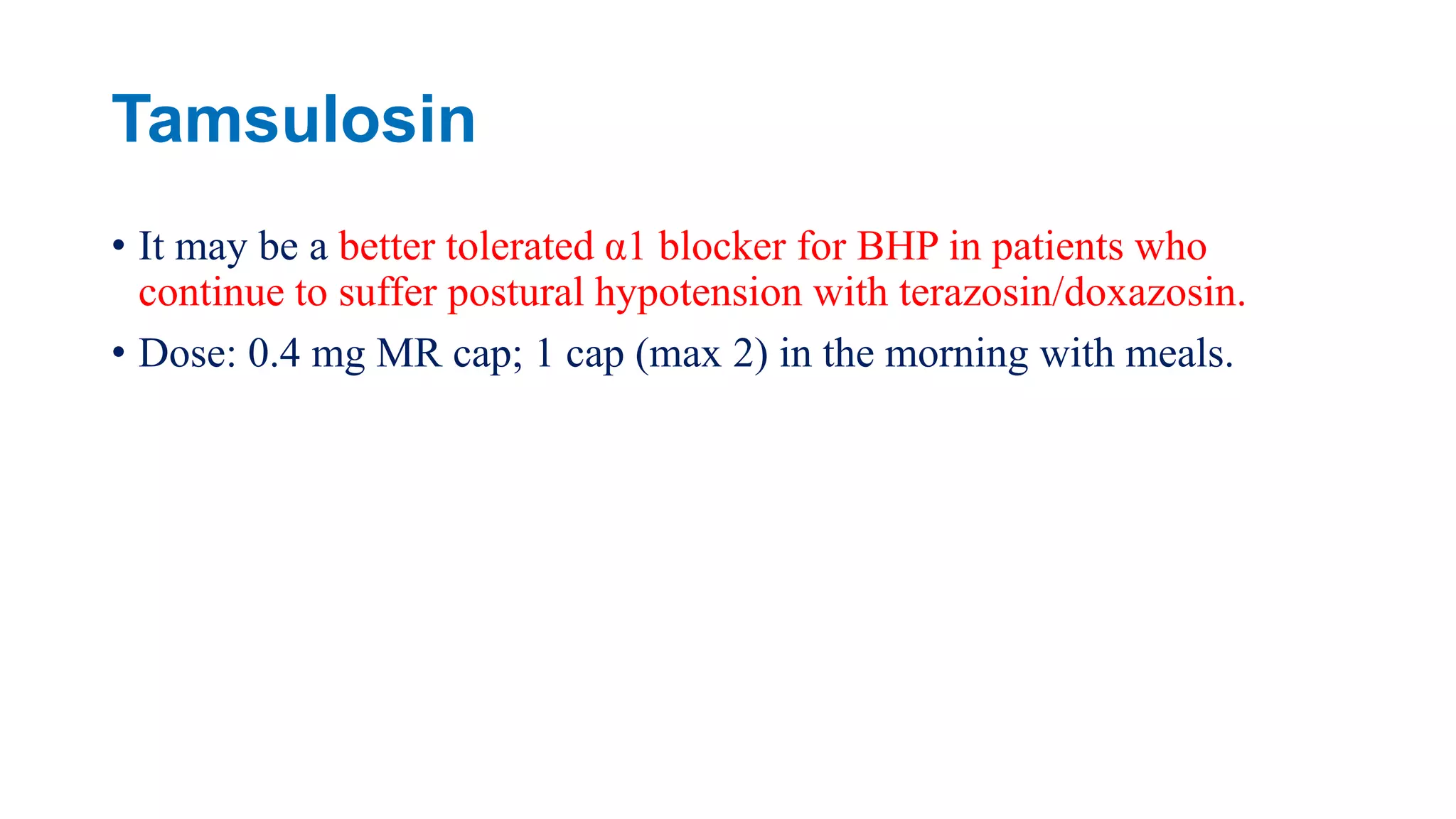 Tamsulosin

• It may be a better tolerated α1 blocker for BHP in patients who continue to suffer postural hypotension with terazosin/doxazosin.

• Dose: 0.4 mg MR cap; 1 cap (max 2) in the morning with meals.